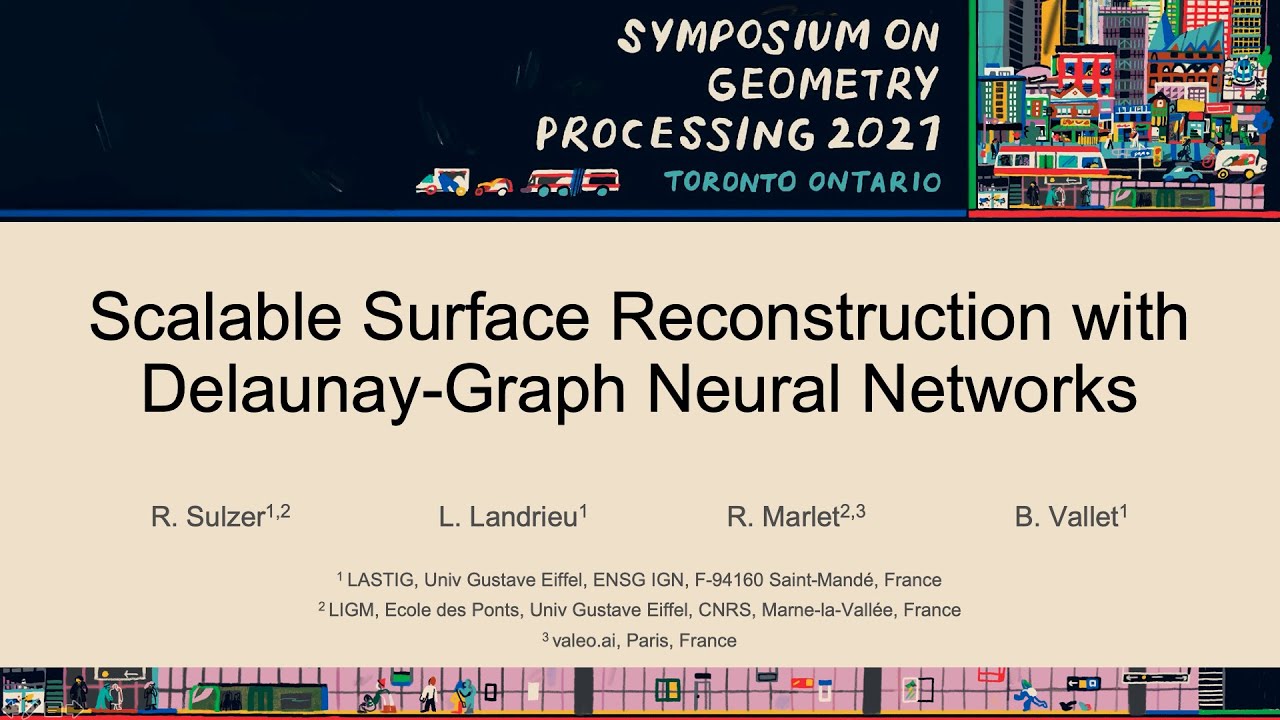 SYMPOSIUM ON GEOMETRY PROCESSING 2021
TORONTO ONTARIO

Scalable Surface Reconstruction with Delaunay-Graph Neural Networks

R. Sulzer$^{1,2}$ L. Landrieu$^{1}$ R. Marlet$^{2,3}$ B. Vallet$^{1}$

$^{1}$ LASTIG, Univ Gustave Eiffel, ENSG IGN, F-94160 Saint-Mandé, France
$^{2}$ LIGM, Ecole des Ponts, Univ Gustave Eiffel, CNRS, Marne-la-Vallée, France
$^{3}$ valeo.ai, Paris, France